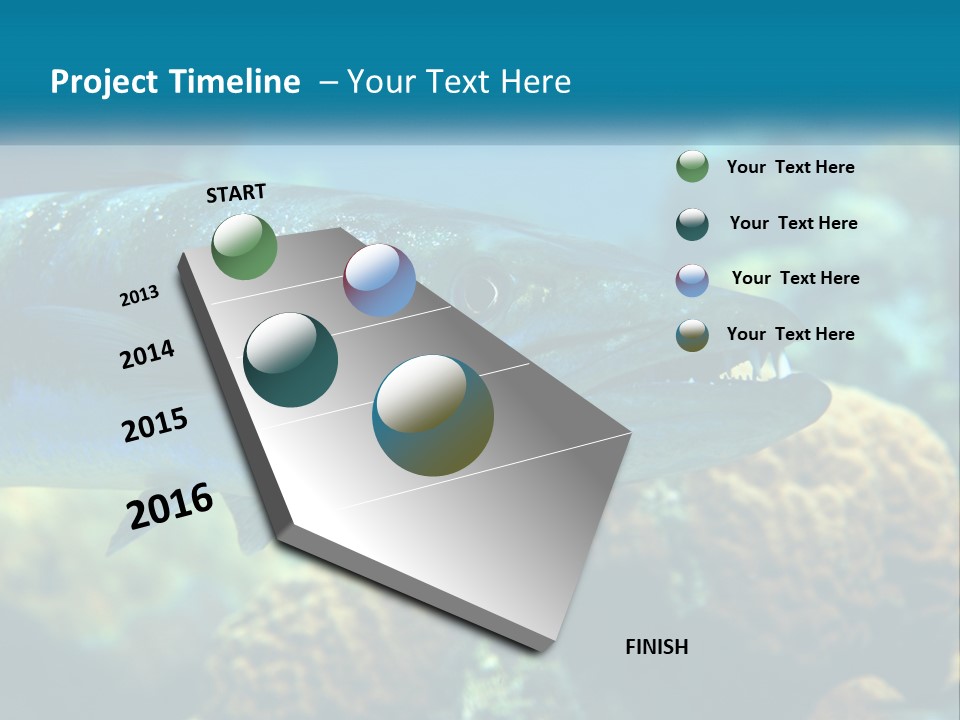 Project Timeline – Your Text Here

START

2013

2014

2015

2016

FINISH

Your Text Here

Your Text Here

Your Text Here

Your Text Here